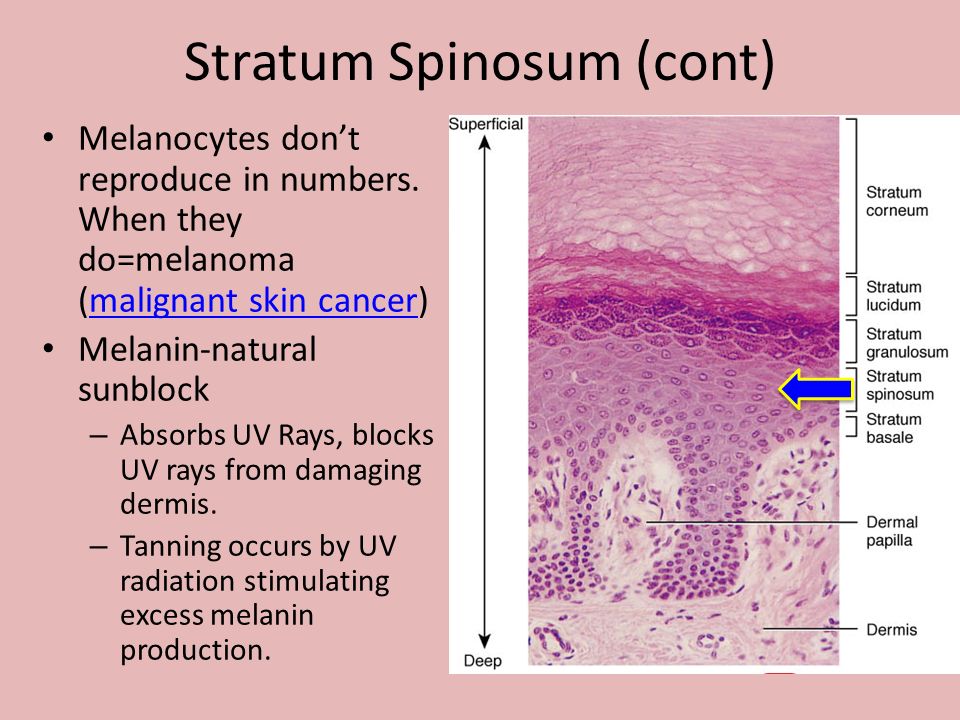 Stratum Spinosum (cont)

• Melanocytes don't reproduce in numbers. When they do=melanoma (malignant skin cancer)
• Melanin-natural sunblock
– Absorbs UV Rays, blocks UV rays from damaging dermis.
– Tanning occurs by UV radiation stimulating excess melanin production.

Superficial
Deep
Stratum corneum
Stratum lucidum
Stratum granulosum
Stratum spinosum
Stratum basale
Dermal papilla
Dermis